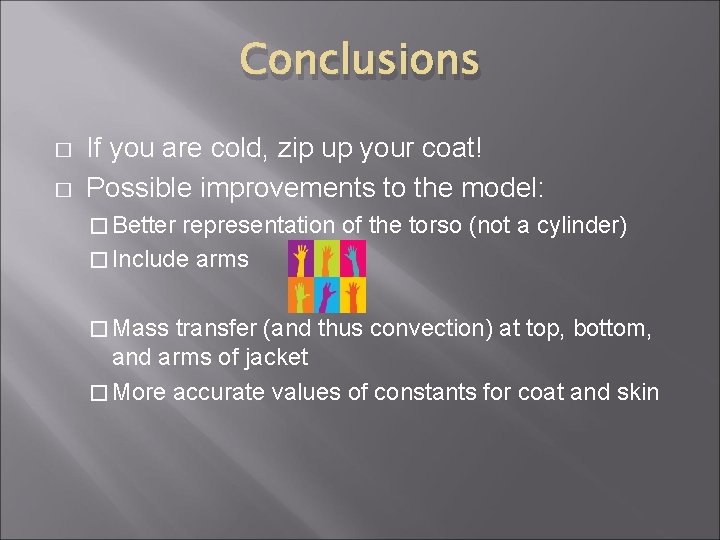 Conclusions

□ If you are cold, zip up your coat!
□ Possible improvements to the model:
□ Better representation of the torso (not a cylinder)
□ Include arms
□ Mass transfer (and thus convection) at top, bottom, and arms of jacket
□ More accurate values of constants for coat and skin